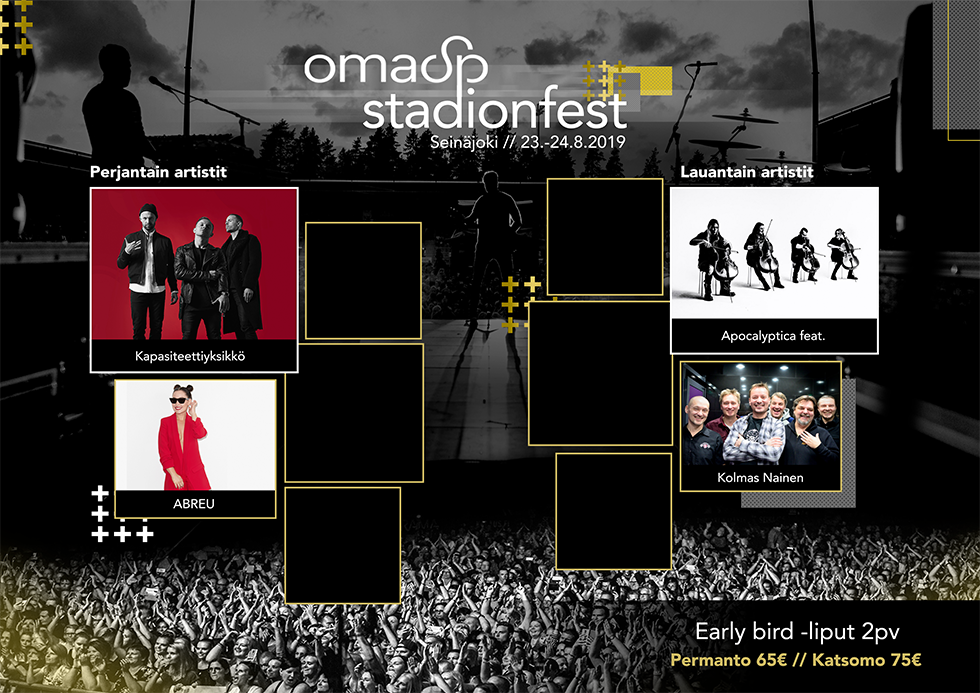 omasp stadionfest
Seinäjoki // 23.-24.8.2019

Perjantain artistit

Kapasiteettiyksikkö

ABREU

Lauantain artistit

Apocalyptica feat.

Kolmas Nainen

Early bird -liput 2pv
Permanto 65€ // Katsomo 75€